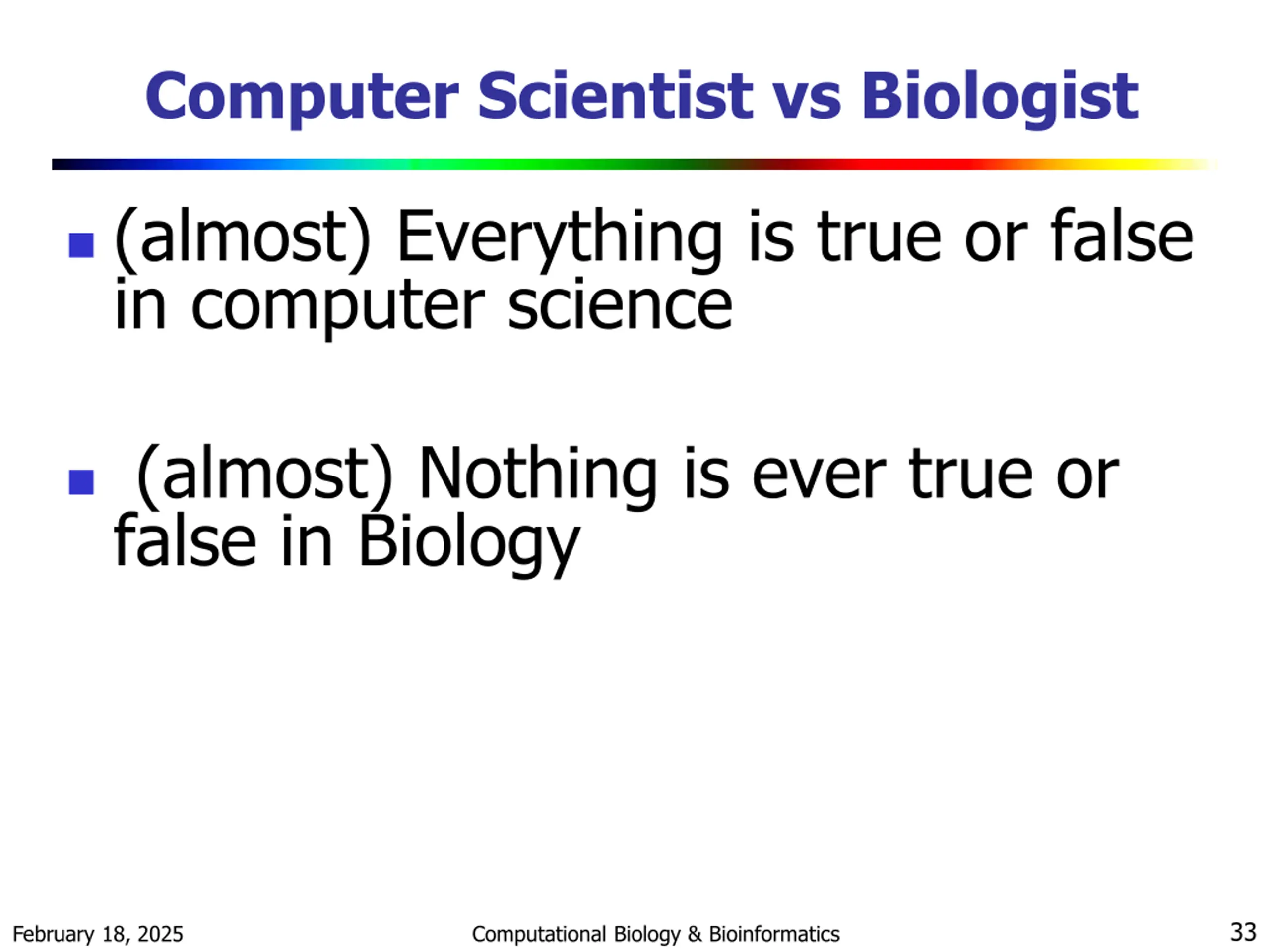 Computer Scientist vs Biologist

(almost) Everything is true or false in computer science

(almost) Nothing is ever true or false in Biology

February 18, 2025

Computational Biology & Bioinformatics

33